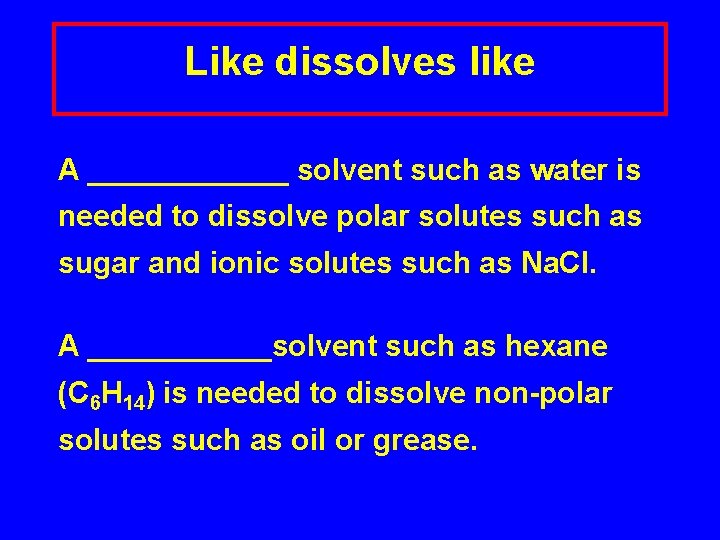 Like dissolves like

A ____________ solvent such as water is needed to dissolve polar solutes such as sugar and ionic solutes such as NaCl.

A ___________solvent such as hexane ($C_6H_{14}$) is needed to dissolve non-polar solutes such as oil or grease.